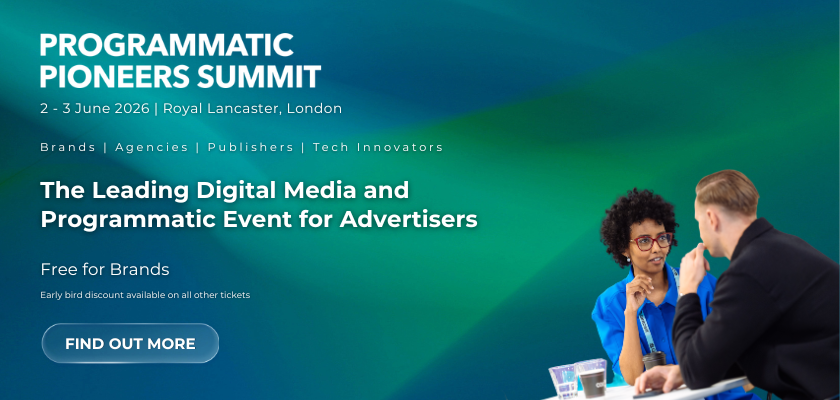 PROGRAMMATIC PIONEERS SUMMIT

2 - 3 June 2026 | Royal Lancaster, London

Brands | Agencies | Publishers | Tech Innovators

The Leading Digital Media and Programmatic Event for Advertisers

Free for Brands

Early bird discount available on all other tickets

FIND OUT MORE